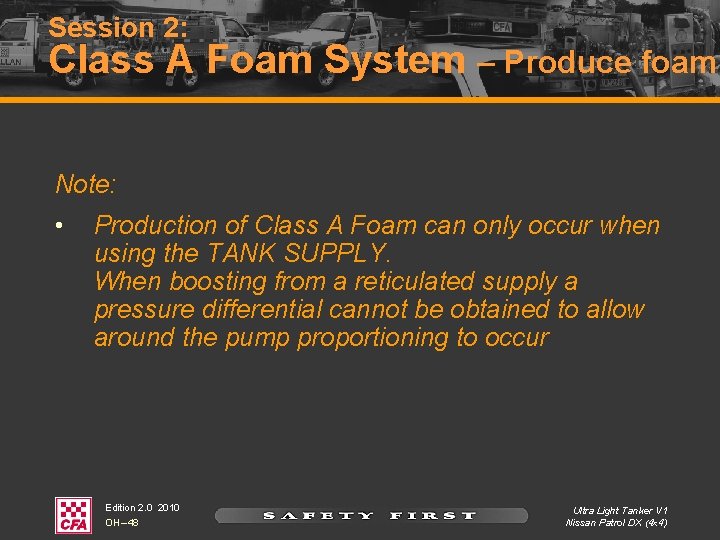 Session 2:
Class A Foam System – Produce foam

Note:

• Production of Class A Foam can only occur when using the TANK SUPPLY. When boosting from a reticulated supply a pressure differential cannot be obtained to allow around the pump proportioning to occur

CFA

Edition 2.0 2010
OH–48

SAFETY FIRST

Ultra Light Tanker V1
Nissan Patrol DX (4x4)